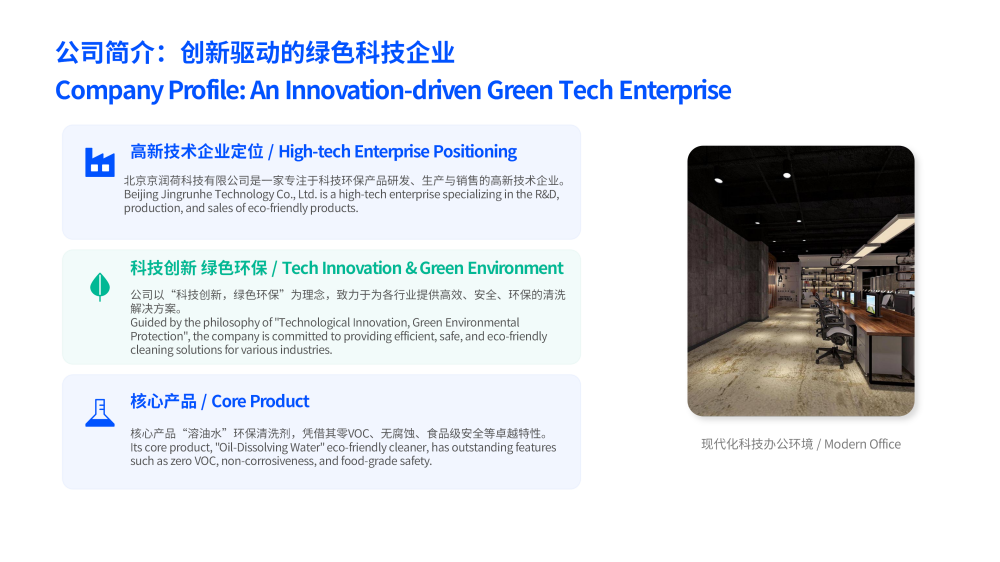 公司简介：创新驱动的绿色科技企业
Company Profile: An Innovation-driven Green Tech Enterprise

高新技术企业定位 / High-tech Enterprise Positioning

北京京润荷科技有限公司是一家专注于科技环保产品研发、生产与销售的高新技术企业。
Beijing Jingrunhe Technology Co., Ltd. is a high-tech enterprise specializing in the R&D, production, and sales of eco-friendly products.

科技创新 绿色环保 / Tech Innovation & Green Environment

公司以“科技创新，绿色环保”为理念，致力于为各行业提供高效、安全、环保的清洗解决方案。
Guided by the philosophy of "Technological Innovation, Green Environmental Protection", the company is committed to providing efficient, safe, and eco-friendly cleaning solutions for various industries.

核心产品 / Core Product

核心产品“溶油水”环保清洗剂，凭借其零VOC、无腐蚀、食品级安全等卓越特性。
Its core product, "Oil-Dissolving Water" eco-friendly cleaner, has outstanding features such as zero VOC, non-corrosiveness, and food-grade safety.

现代化科技办公环境 / Modern Office